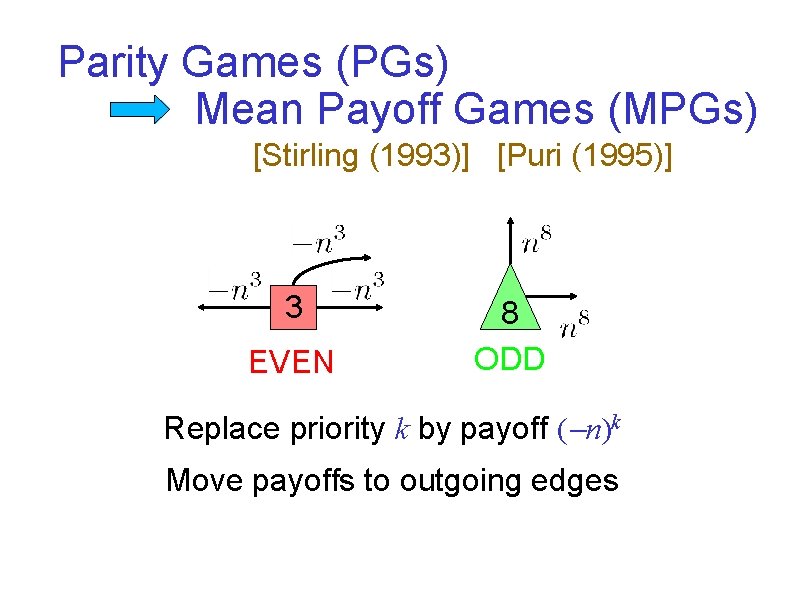 Parity Games (PGs)

Mean Payoff Games (MPGs)

[Stirling (1993)] [Puri (1995)]

$-n^3$

$-n^3$ 3 $-n^3$

EVEN

$n^8$

8

$n^8$

ODD

Replace priority $k$ by payoff $(-n)^k$

Move payoffs to outgoing edges